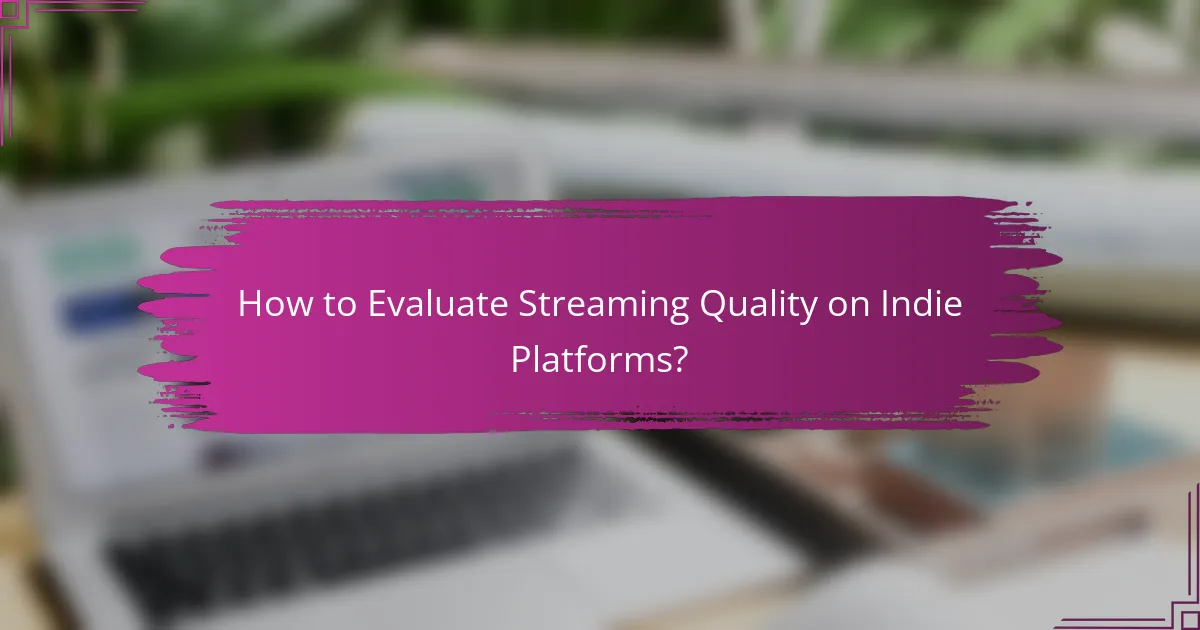 How to Evaluate Streaming Quality on Indie Platforms?